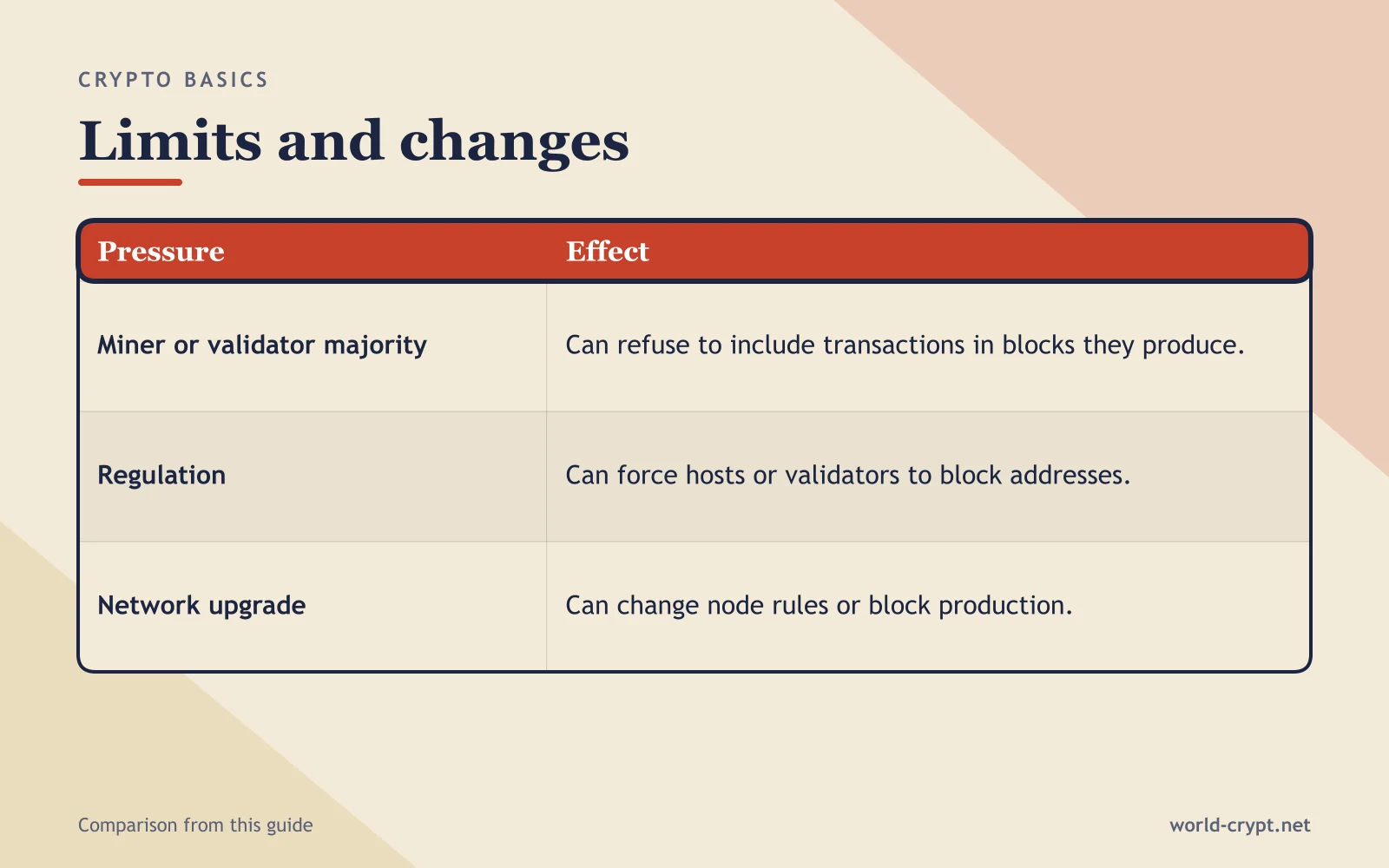 CRYPTO BASICS

Limits and changes

| Pressure | Effect |
|---|---|
| Miner or validator majority | Can refuse to include transactions in blocks they produce. |
| Regulation | Can force hosts or validators to block addresses. |
| Network upgrade | Can change node rules or block production. |

Comparison from this guide

world-crypt.net